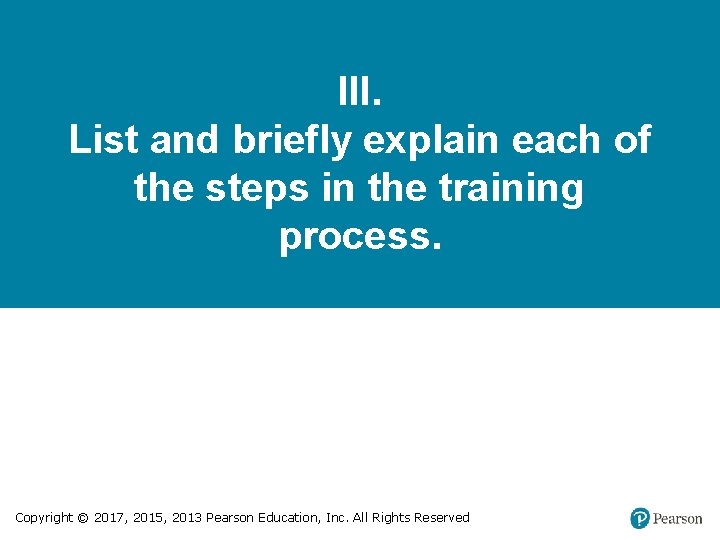 III.
List and briefly explain each of the steps in the training process.

Copyright © 2017, 2015, 2013 Pearson Education, Inc. All Rights Reserved

Pearson